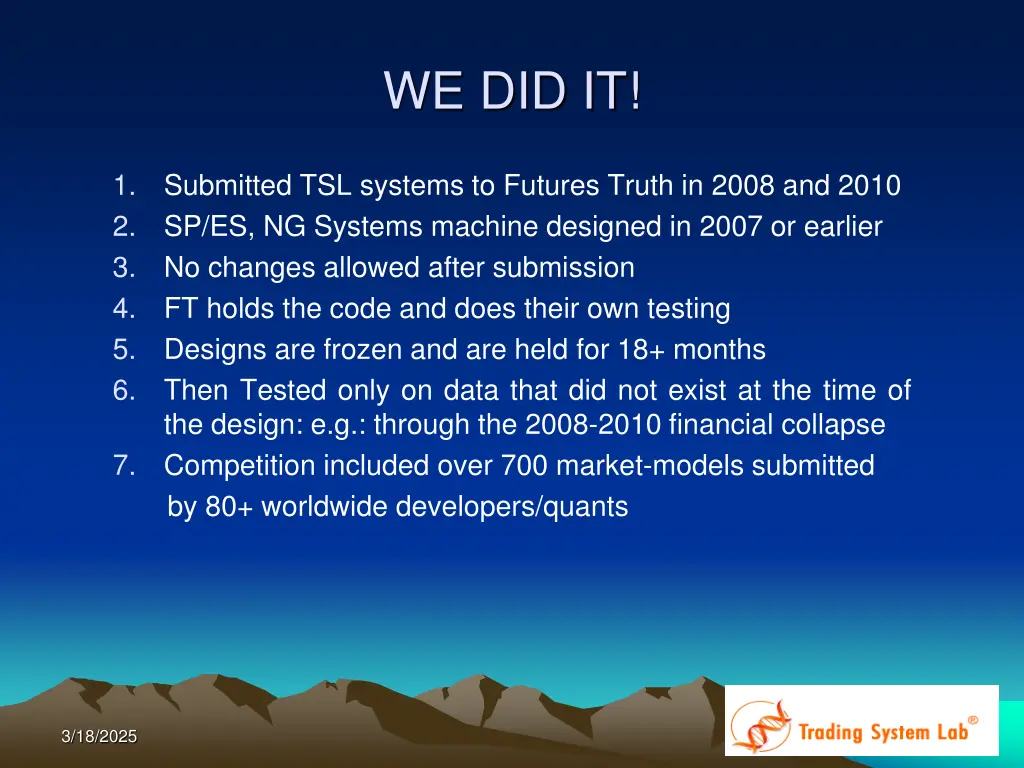 WE DID IT!

1. Submitted TSL systems to Futures Truth in 2008 and 2010
2. SP/ES, NG Systems machine designed in 2007 or earlier
3. No changes allowed after submission
4. FT holds the code and does their own testing
5. Designs are frozen and are held for 18+ months
6. Then Tested only on data that did not exist at the time of the design: e.g.: through the 2008-2010 financial collapse
7. Competition included over 700 market-models submitted by 80+ worldwide developers/quants

3/18/2025

Trading System Lab®